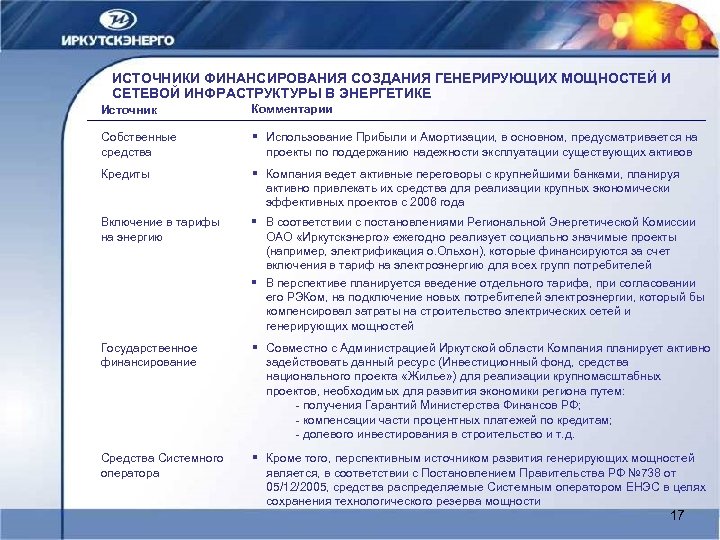 ИРКУТСКЭНЕРГО

ИСТОЧНИКИ ФИНАНСИРОВАНИЯ СОЗДАНИЯ ГЕНЕРИРУЮЩИХ МОЩНОСТЕЙ И СЕТЕВОЙ ИНФРАСТРУКТУРЫ В ЭНЕРГЕТИКЕ

| Источник | Комментарии |
|---|---|
| Собственные средства | ▪ Использование Прибыли и Амортизации, в основном, предусматривается на проекты по поддержанию надежности эксплуатации существующих активов |
| Кредиты | ▪ Компания ведет активные переговоры с крупнейшими банками, планируя активно привлекать их средства для реализации крупных экономически эффективных проектов с 2006 года |
| Включение в тарифы на энергию | ▪ В соответствии с постановлениями Региональной Энергетической Комиссии ОАО «Иркутскэнерго» ежегодно реализует социально значимые проекты (например, электрификация о.Ольхон), которые финансируются за счет включения в тариф на электроэнергию для всех групп потребителей ▪ В перспективе планируется введение отдельного тарифа, при согласовании его РЭКом, на подключение новых потребителей электроэнергии, который бы компенсировал затраты на строительство электрических сетей и генерирующих мощностей |
| Государственное финансирование | ▪ Совместно с Администрацией Иркутской области Компания планирует активно задействовать данный ресурс (Инвестиционный фонд, средства национального проекта «Жилье») для реализации крупномасштабных проектов, необходимых для развития экономики региона путем: - получения Гарантий Министерства Финансов РФ; - компенсации части процентных платежей по кредитам; - долевого инвестирования в строительство и т.д. |
| Средства Системного оператора | ▪ Кроме того, перспективным источником развития генерирующих мощностей является, в соответствии с Постановлением Правительства РФ №738 от 05/12/2005, средства распределяемые Системным оператором ЕНЭС в целях сохранения технологического резерва мощности |

17